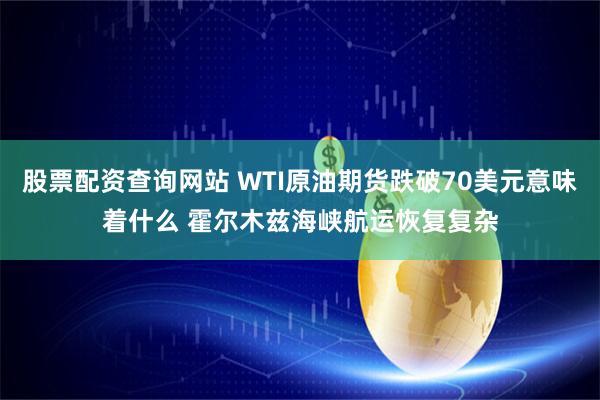 股票配资查询网站 WTI原油期货跌破70美元意味着什么 霍尔木兹海峡航运恢复复杂